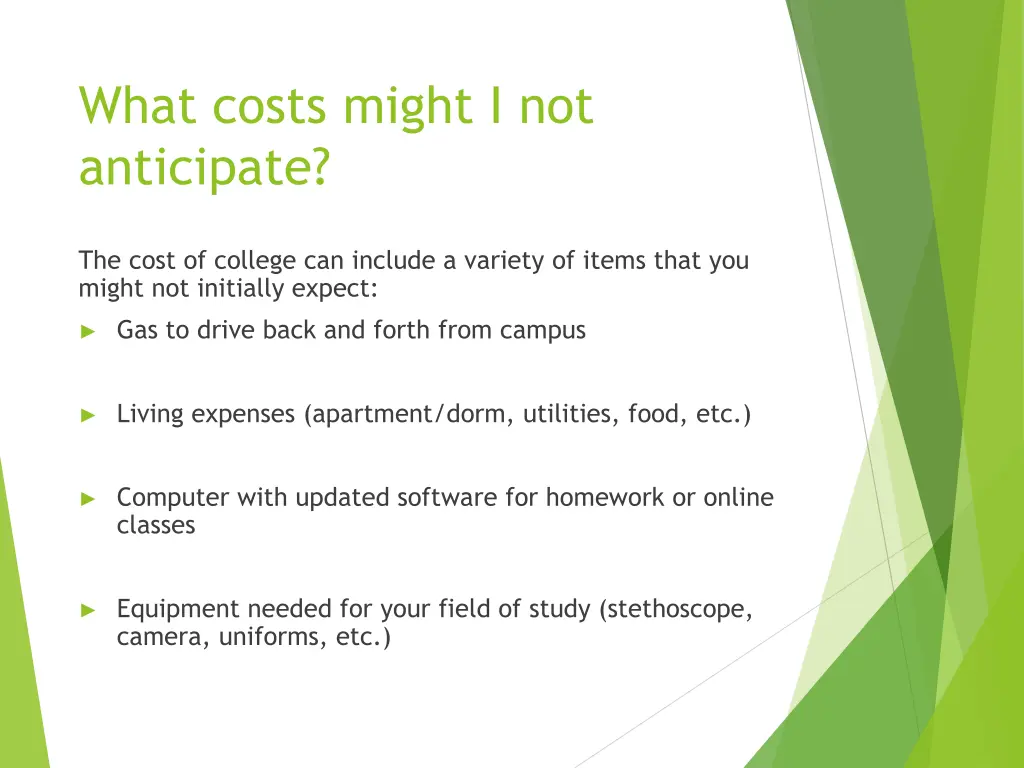 What costs might I not anticipate?

The cost of college can include a variety of items that you might not initially expect:

► Gas to drive back and forth from campus

► Living expenses (apartment/dorm, utilities, food, etc.)

► Computer with updated software for homework or online classes

► Equipment needed for your field of study (stethoscope, camera, uniforms, etc.)